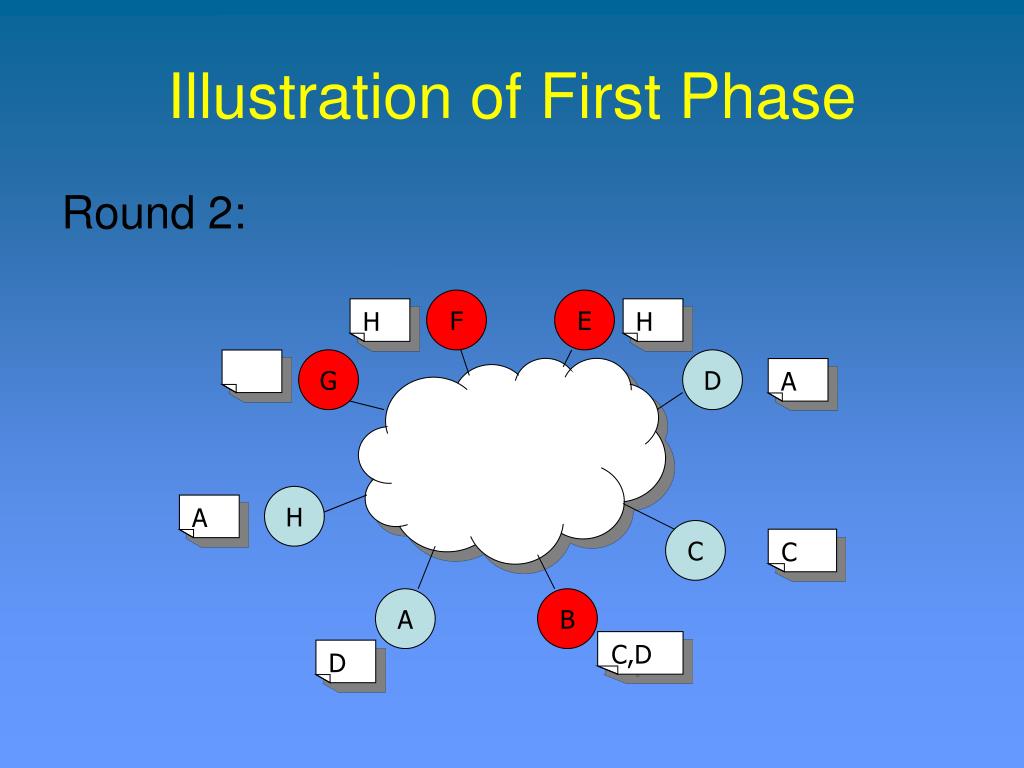 Illustration of First Phase

Round 2:

H
F
E
H
G
D
A
A
H
C
C
A
B
D
C,D